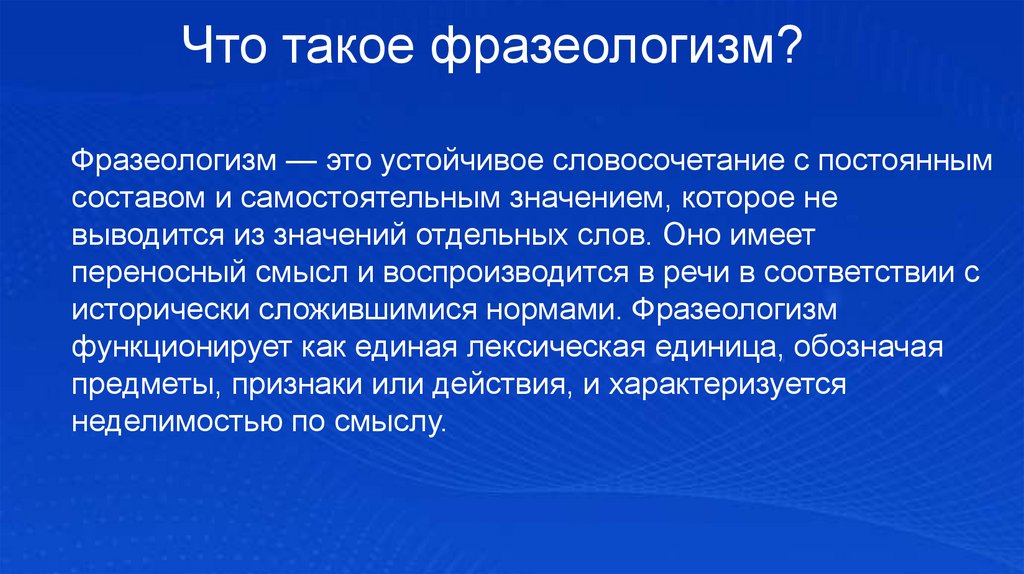 Что такое фразеологизм?

Фразеологизм — это устойчивое словосочетание с постоянным составом и самостоятельным значением, которое не выводится из значений отдельных слов. Оно имеет переносный смысл и воспроизводится в речи в соответствии с исторически сложившимися нормами. Фразеологизм функционирует как единая лексическая единица, обозначая предметы, признаки или действия, и характеризуется неделимостью по смыслу.